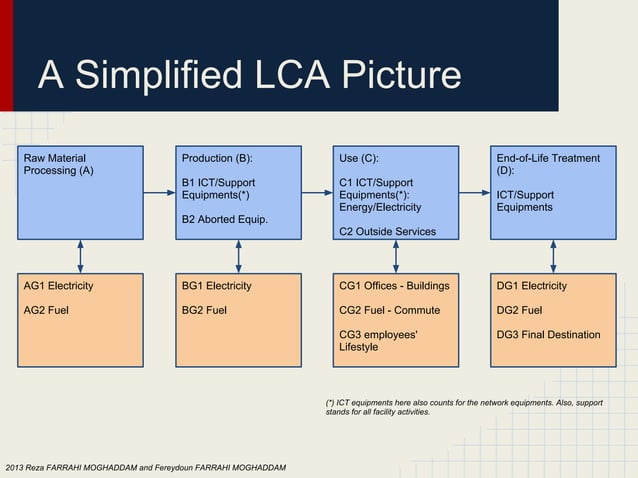 A Simplified LCA Picture

Raw Material Processing (A)

Production (B):

B1 ICT/Support Equipments(*)

B2 Aborted Equip.

Use (C):

C1 ICT/Support Equipments(*): Energy/Electricity

C2 Outside Services

End-of-Life Treatment (D):

ICT/Support Equipments

AG1 Electricity

AG2 Fuel

BG1 Electricity

BG2 Fuel

CG1 Offices - Buildings

CG2 Fuel - Commute

CG3 employees' Lifestyle

DG1 Electricity

DG2 Fuel

DG3 Final Destination

(*) ICT equipments here also counts for the network equipments. Also, support stands for all facility activities.

2013 Reza FARRAHI MOGHADDAM and Fereydoun FARRAHI MOGHADDAM